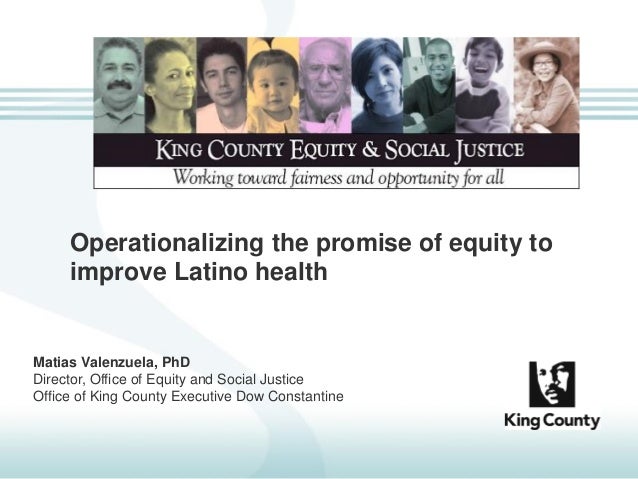 KING COUNTY EQUITY & SOCIAL JUSTICE
Working toward fairness and opportunity for all

Operationalizing the promise of equity to improve Latino health

Matias Valenzuela, PhD
Director, Office of Equity and Social Justice
Office of King County Executive Dow Constantine

King County